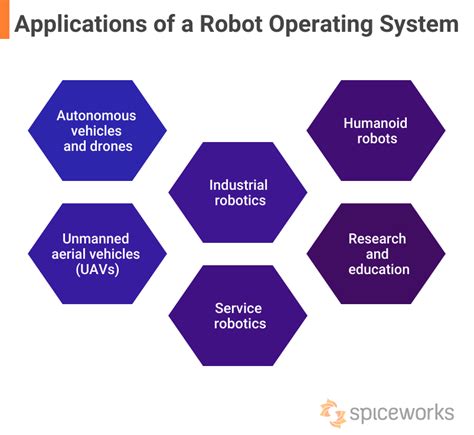 Applications of a Robot Operating System

Autonomous vehicles and drones

Unmanned aerial vehicles (UAVs)

Industrial robotics

Service robotics

Humanoid robots

Research and education

spiceworks